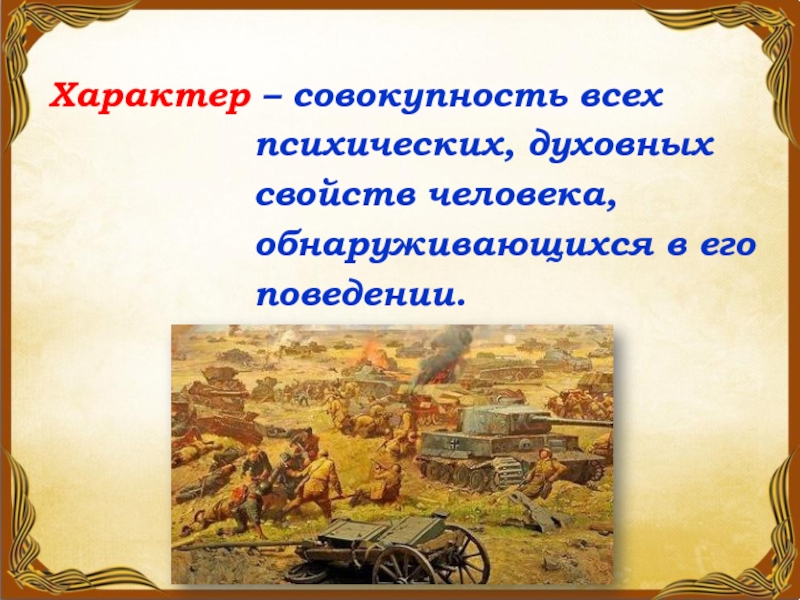 Характер – совокупность всех психических, духовных свойств человека, обнаруживающихся в его поведении.